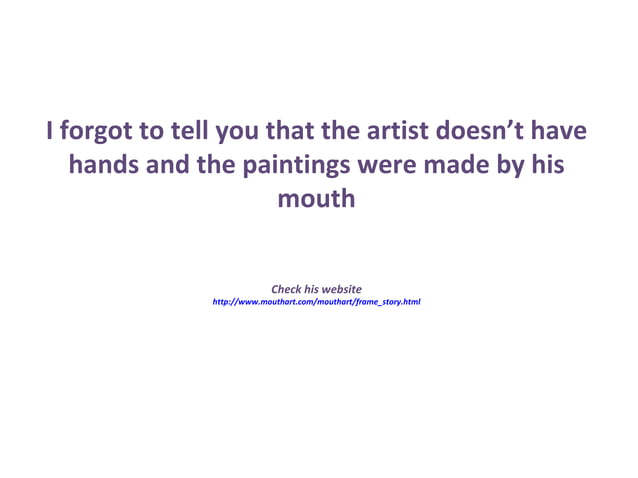 I forgot to tell you that the artist doesn’t have hands and the paintings were made by his mouth

Check his website
http://www.mouthart.com/mouthart/frame_story.html